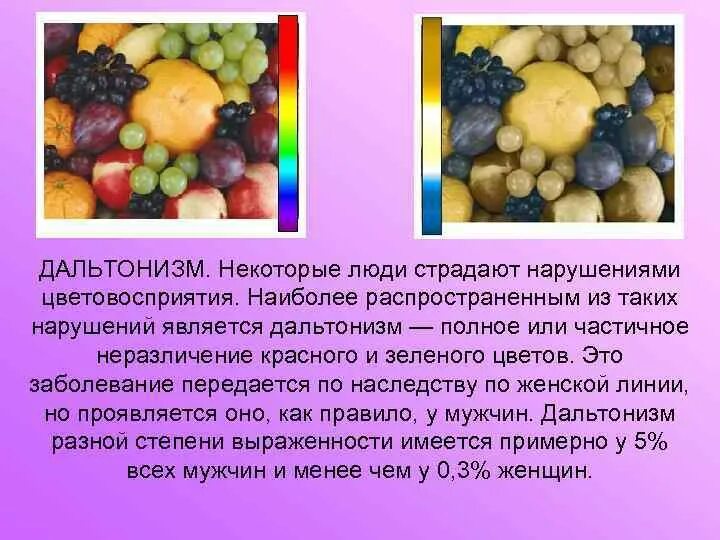 ДАЛЬТОНИЗМ. Некоторые люди страдают нарушениями цветовосприятия. Наиболее распространенным из таких нарушений является дальтонизм — полное или частичное неразличение красного и зеленого цветов. Это заболевание передается по наследству по женской линии, но проявляется оно, как правило, у мужчин. Дальтонизм разной степени выраженности имеется примерно у 5% всех мужчин и менее чем у 0,3% женщин.